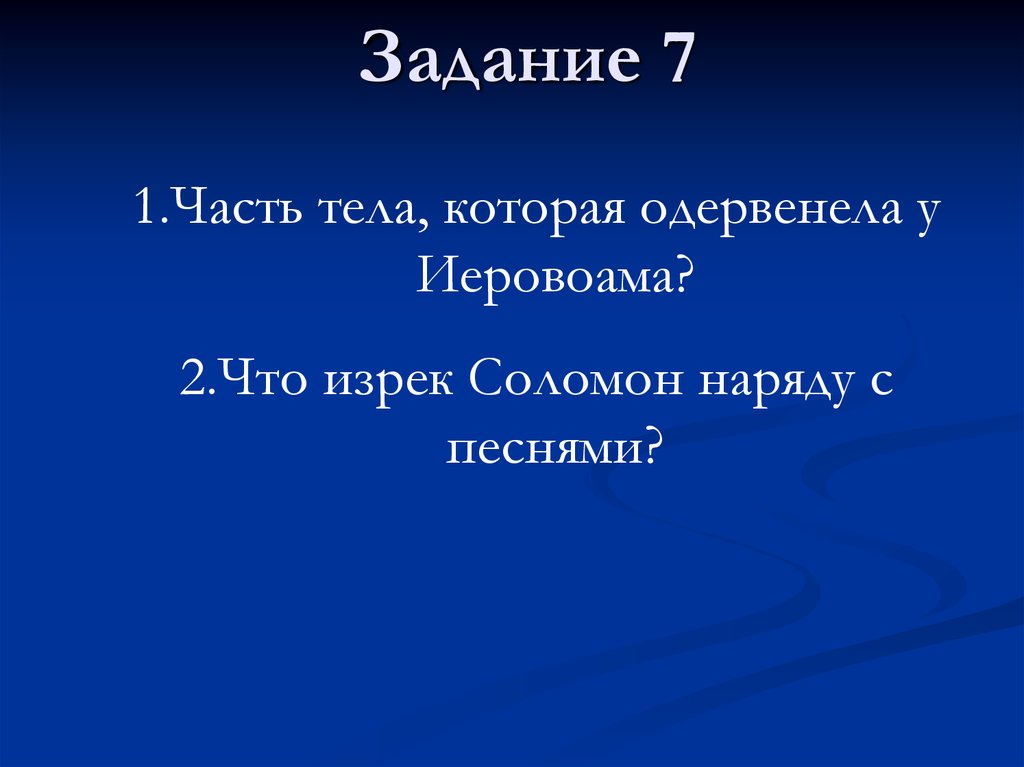 Задание 7

1.Часть тела, которая одервенела у Иеровоама?

2.Что изрек Соломон наряду с песнями?